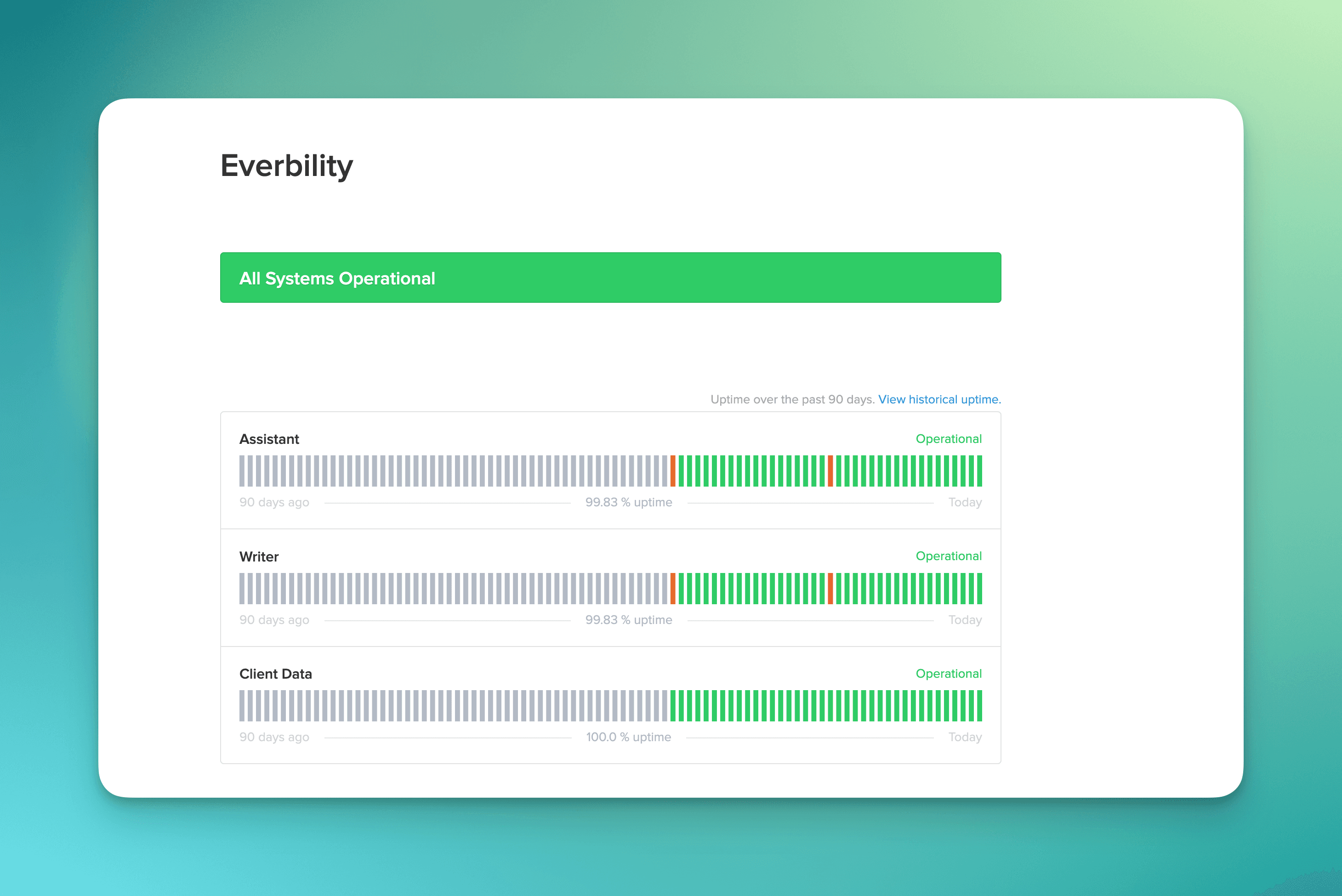 Everbility

All Systems Operational

Uptime over the past 90 days. View historical uptime.

Assistant

Operational

90 days ago

99.83 % uptime

Today

Writer

Operational

90 days ago

99.83 % uptime

Today

Client Data

Operational

90 days ago

100.0 % uptime

Today